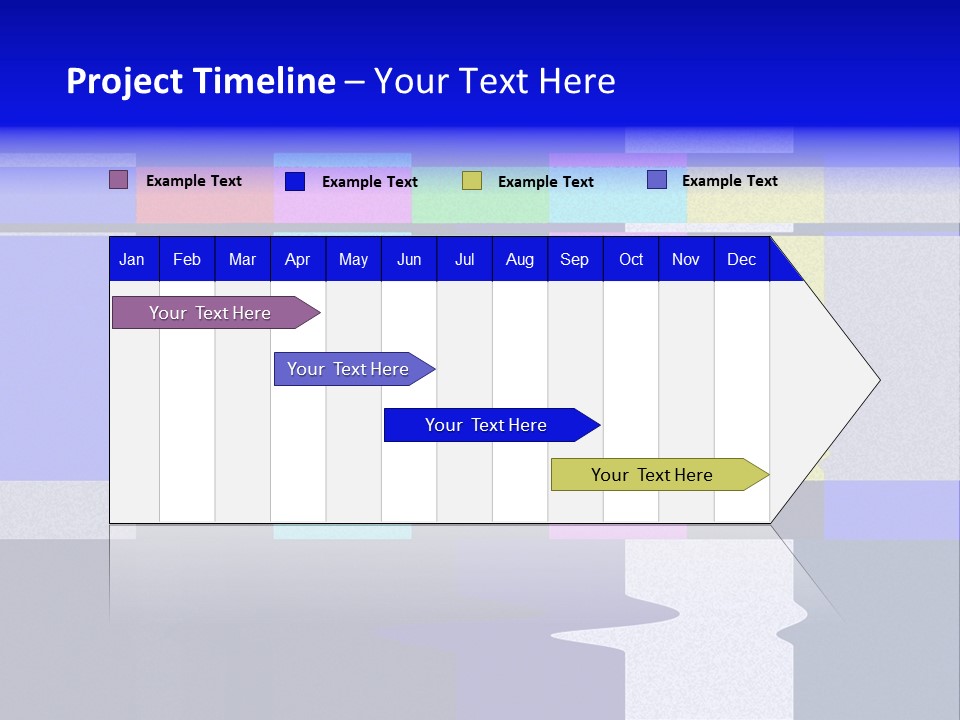 Project Timeline – Your Text Here

Example Text
Example Text
Example Text
Example Text

| Jan | Feb | Mar | Apr | May | Jun | Jul | Aug | Sep | Oct | Nov | Dec |
|---|---|---|---|---|---|---|---|---|---|---|---|

Your Text Here
Your Text Here
Your Text Here
Your Text Here